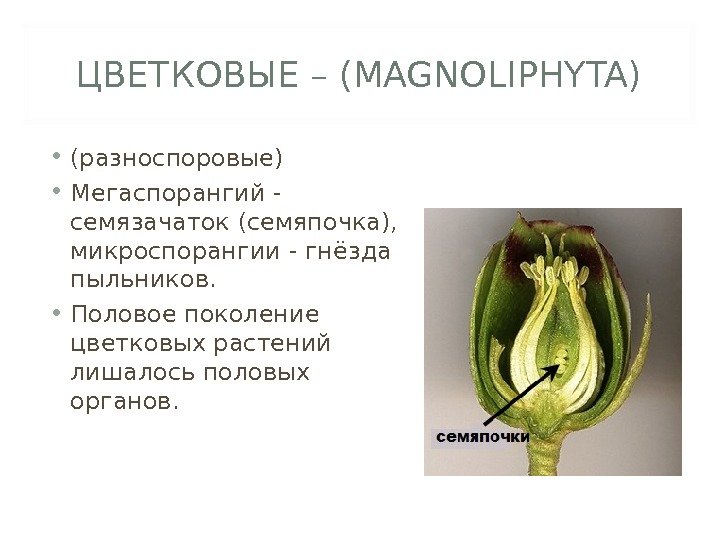 ЦВЕТКОВЫЕ – (MAGNOLIPHYTA)

• (разноспоровые)
• Мегаспорангий - семязачаток (семяпочка), микроспорангии - гнёзда пыльников.
• Половое поколение цветковых растений лишалось половых органов.

семяпочки